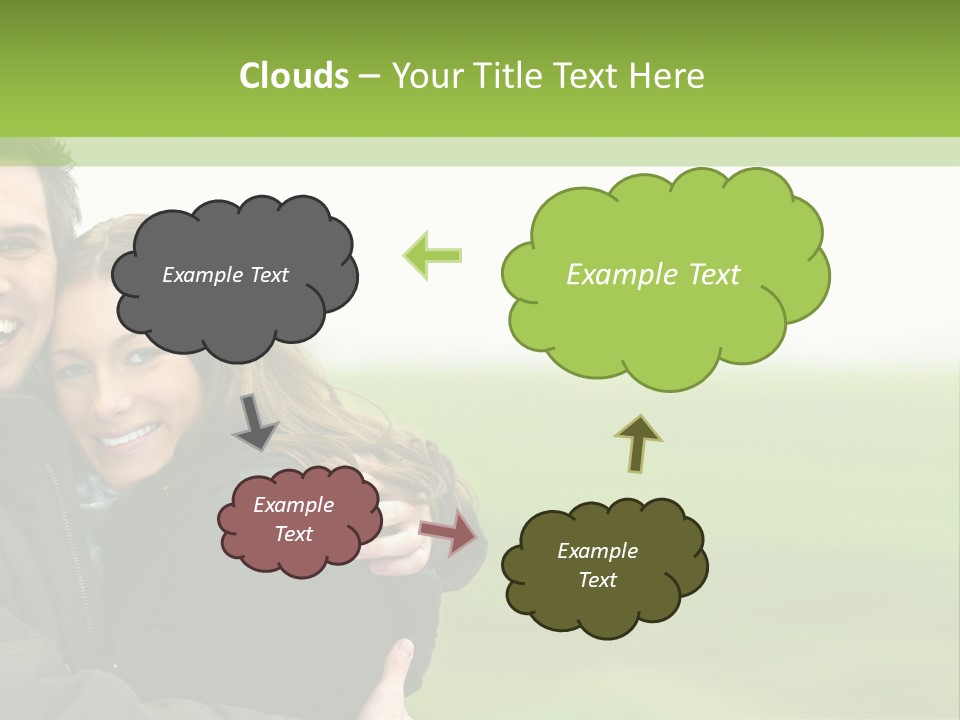 Clouds – Your Title Text Here

Example Text

Example Text

Example Text

Example Text